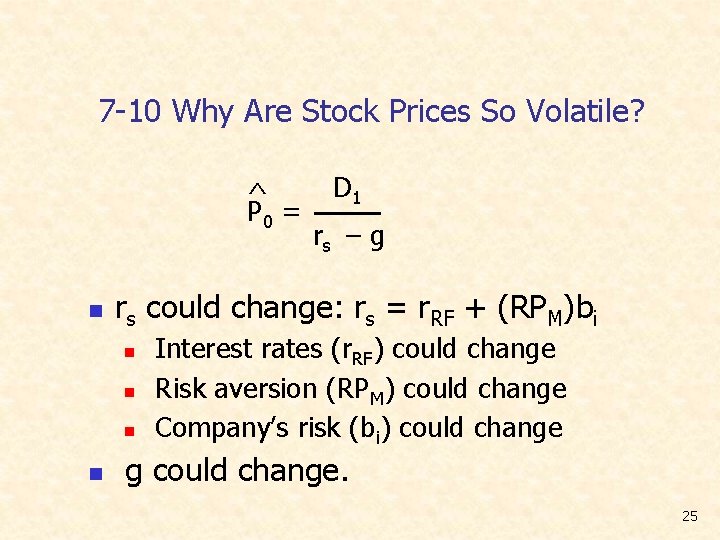 7-10 Why Are Stock Prices So Volatile?

$\hat{P}_0 = \frac{D_1}{r_s - g}$

- $r_s$ could change: $r_s = r_{RF} + (RP_M)b_i$
  - Interest rates ($r_{RF}$) could change
  - Risk aversion ($RP_M$) could change
  - Company's risk ($b_i$) could change
- g could change.

25